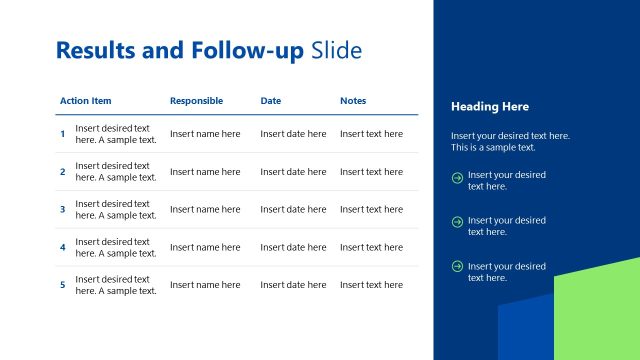 Results and Follow-up Slide

| Action Item | | Responsible | Date | Notes |
|---|---|---|---|---|
| 1 | Insert desired text here. A sample text. | Insert name here | Insert date here | Insert text here |
| 2 | Insert desired text here. A sample text. | Insert name here | Insert date here | Insert text here |
| 3 | Insert desired text here. A sample text. | Insert name here | Insert date here | Insert text here |
| 4 | Insert desired text here. A sample text. | Insert name here | Insert date here | Insert text here |
| 5 | Insert desired text here. A sample text. | Insert name here | Insert date here | Insert text here |

Heading Here

Insert your desired text here. This is a sample text.

Insert your desired text here.

Insert your desired text here.

Insert your desired text here.